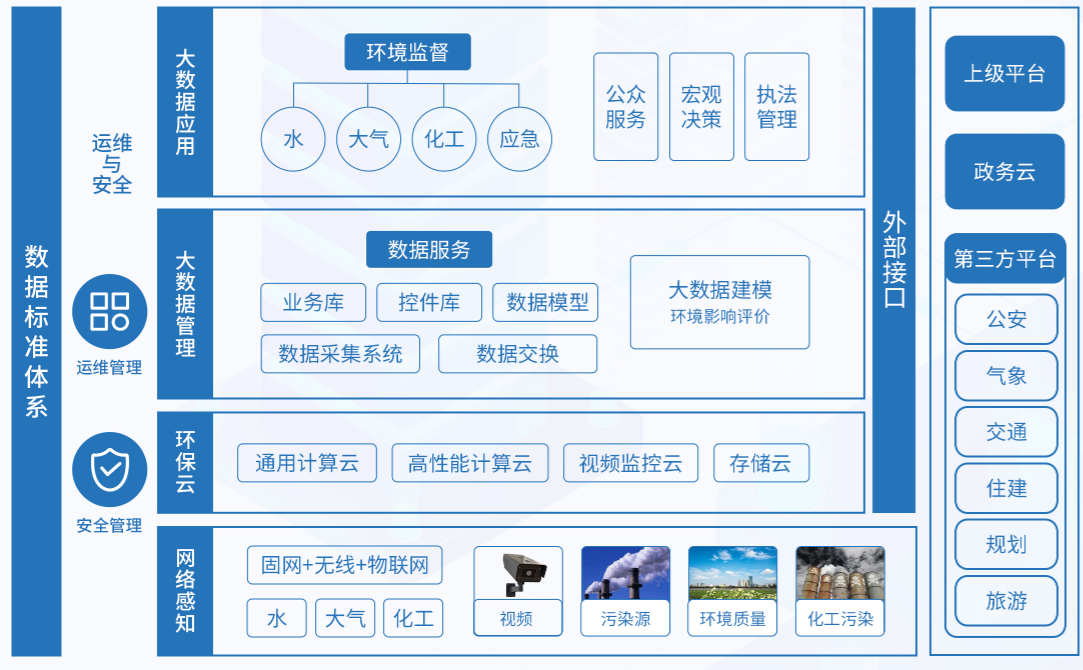 数据标准体系

运维与安全

运维管理

安全管理

大数据应用

环境监督

水

大气

化工

应急

公众服务

宏观决策

执法管理

大数据管理

数据服务

业务库

控件库

数据模型

数据采集系统

数据交换

大数据建模
环境影响评价

环保云

通用计算云

高性能计算云

视频监控云

存储云

网络感知

固网+无线+物联网

水

大气

化工

视频

污染源

环境质量

化工污染

外部接口

上级平台

政务云

第三方平台

公安

气象

交通

住建

规划

旅游